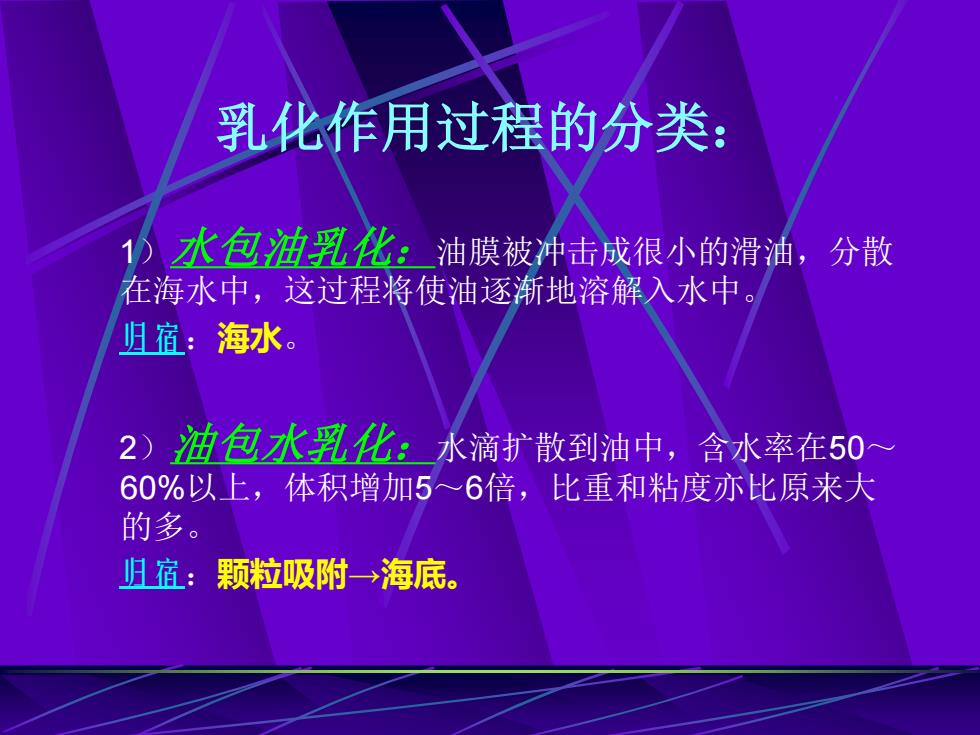 乳化作用过程的分类：

1）水包油乳化：油膜被冲击成很小的滑油，分散在海水中，这过程将使油逐渐地溶解入水中。

归宿：海水。

2）油包水乳化：水滴扩散到油中，含水率在50～60%以上，体积增加5～6倍，比重和粘度亦比原来大的多。

归宿：颗粒吸附→海底。